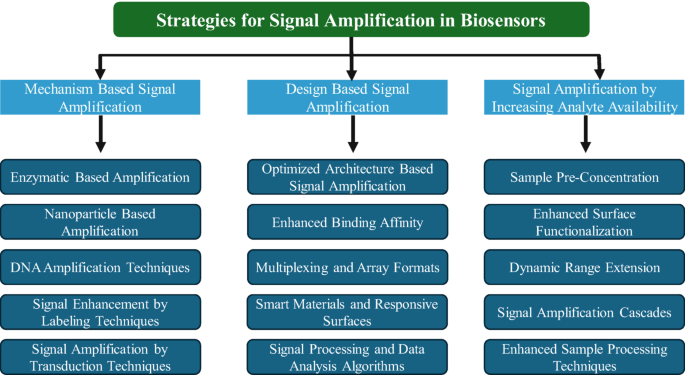 Strategies for Signal Amplification in Biosensors

Mechanism Based Signal Amplification

Enzymatic Based Amplification

Nanoparticle Based Amplification

DNA Amplification Techniques

Signal Enhancement by Labeling Techniques

Signal Amplification by Transduction Techniques

Design Based Signal Amplification

Optimized Architecture Based Signal Amplification

Enhanced Binding Affinity

Multiplexing and Array Formats

Smart Materials and Responsive Surfaces

Signal Processing and Data Analysis Algorithms

Signal Amplification by Increasing Analyte Availability

Sample Pre-Concentration

Enhanced Surface Functionalization

Dynamic Range Extension

Signal Amplification Cascades

Enhanced Sample Processing Techniques